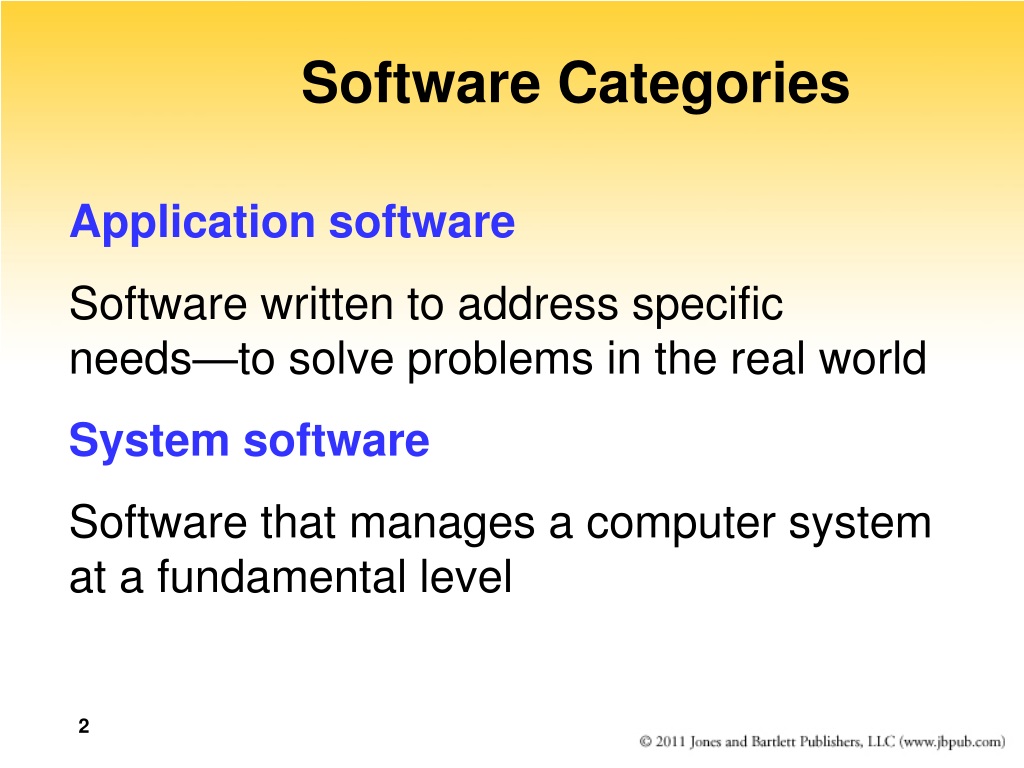 Software Categories

Application software

Software written to address specific needs—to solve problems in the real world

System software

Software that manages a computer system at a fundamental level

2

© 2011 Jones and Bartlett Publishers, LLC (www.jbpub.com)